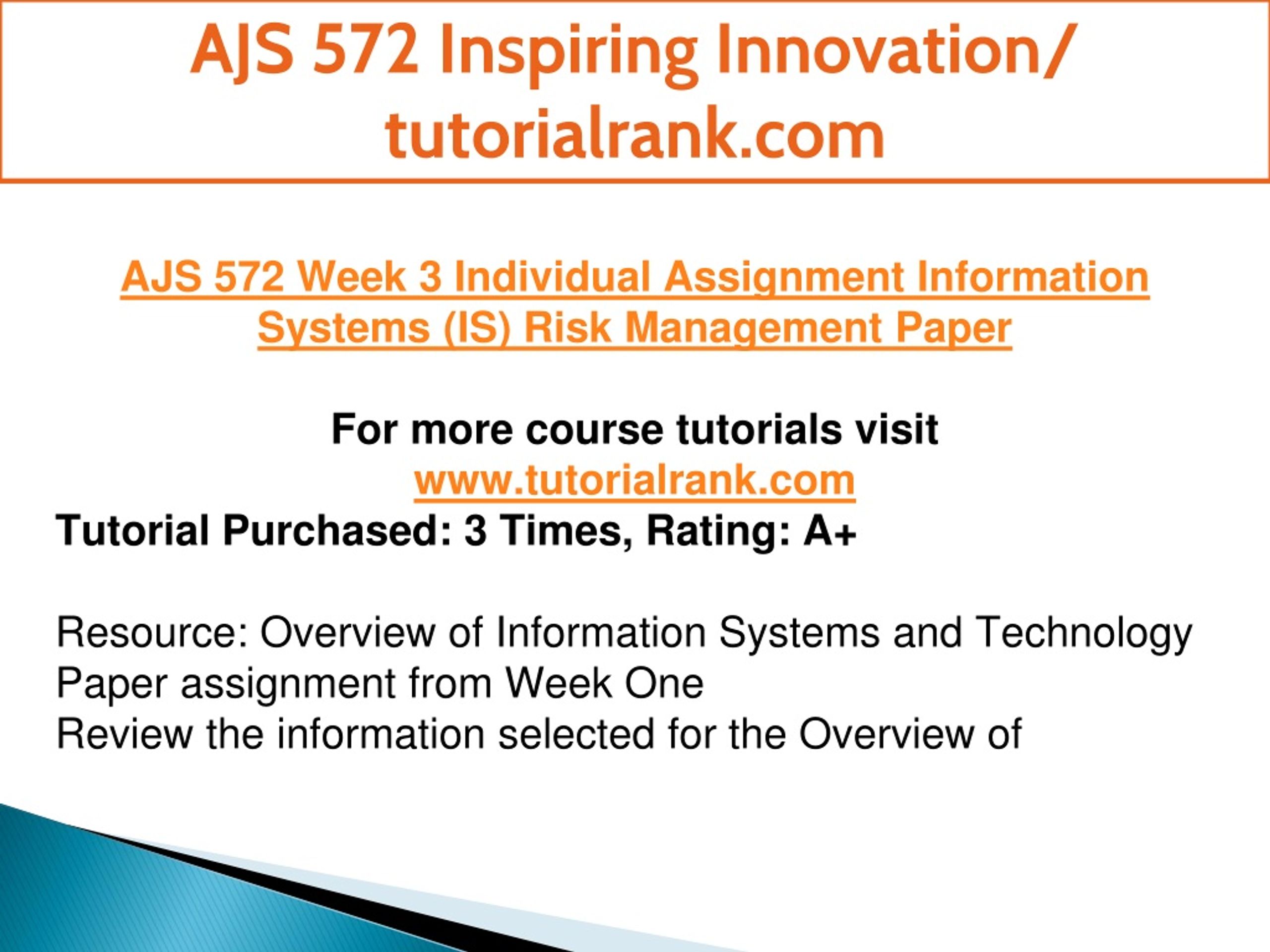 AJS 572 Inspiring Innovation/ tutorialrank.com

AJS 572 Week 3 Individual Assignment Information Systems (IS) Risk Management Paper

For more course tutorials visit
www.tutorialrank.com
Tutorial Purchased: 3 Times, Rating: A+

Resource: Overview of Information Systems and Technology Paper assignment from Week One
Review the information selected for the Overview of